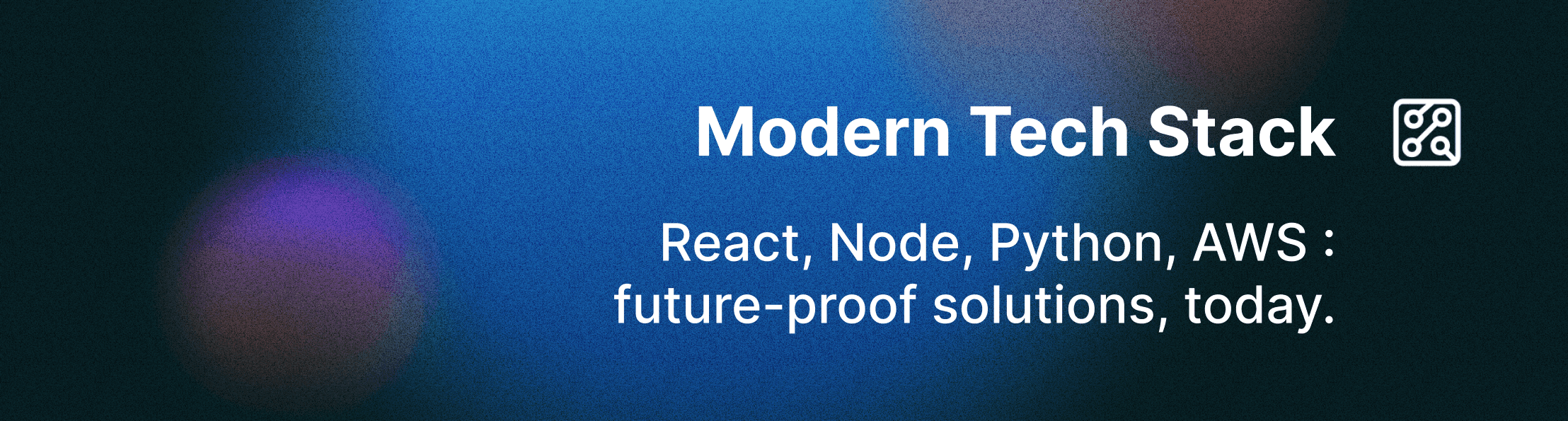 Modern Tech Stack

React, Node, Python, AWS : future-proof solutions, today.